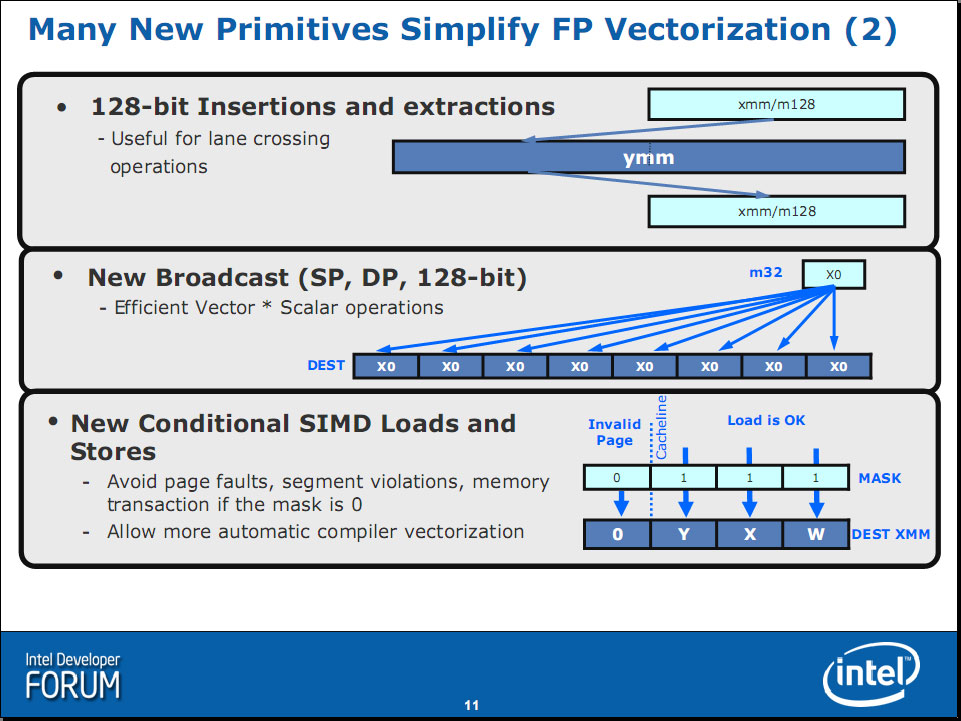 Many New Primitives Simplify FP Vectorization (2)

• 128-bit Insertions and extractions
- Useful for lane crossing operations

xmm/m128
ymm
xmm/m128

• New Broadcast (SP, DP, 128-bit)
- Efficient Vector * Scalar operations

m32
X0
DEST
| X0 | X0 | X0 | X0 | X0 | X0 | X0 | X0 |
|---|---|---|---|---|---|---|---|

• New Conditional SIMD Loads and Stores
- Avoid page faults, segment violations, memory transaction if the mask is 0
- Allow more automatic compiler vectorization

Invalid Page
Cacheline
Load is OK
| 0 | 1 | 1 | 1 |
|---|---|---|---|
MASK
| 0 | Y | X | W |
|---|---|---|---|
DEST XMM

Intel Developer FORUM
11
intel